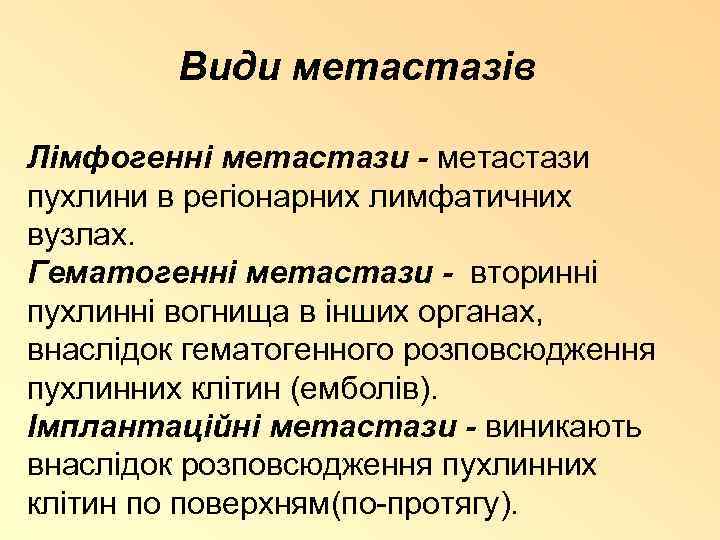 Види метастазів

Лімфогенні метастази - метастази пухлини в регіонарних лимфатичних вузлах.
Гематогенні метастази - вторинні пухлинні вогнища в інших органах, внаслідок гематогенного розповсюдження пухлинних клітин (емболів).
Імплантаційні метастази - виникають внаслідок розповсюдження пухлинних клітин по поверхням(по-протягу).